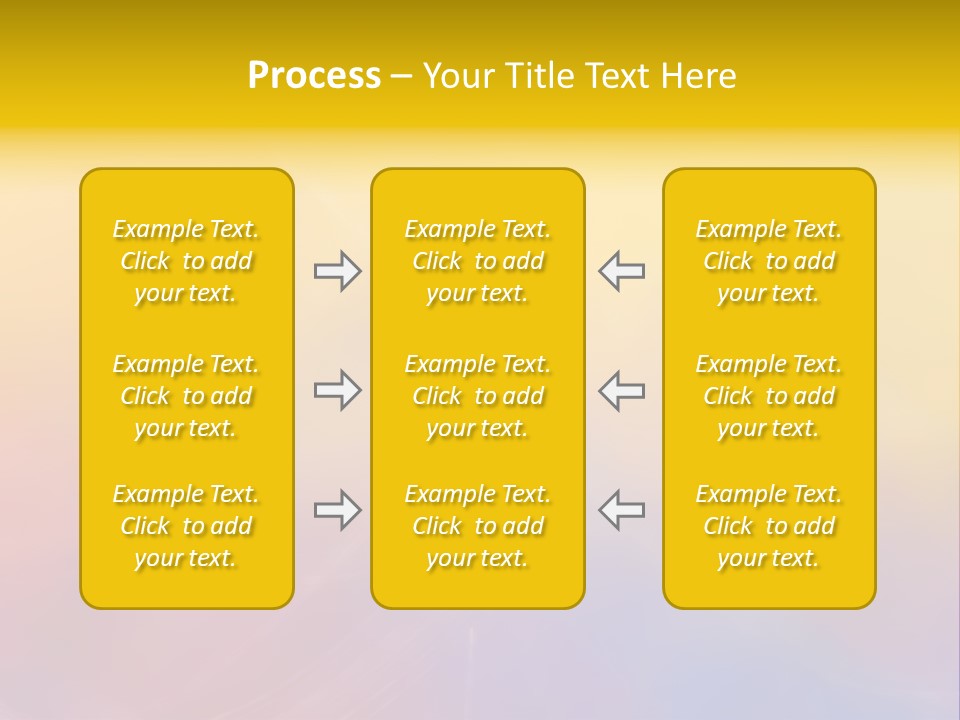 Process – Your Title Text Here

Example Text. Click to add your text.

Example Text. Click to add your text.

Example Text. Click to add your text.

Example Text. Click to add your text.

Example Text. Click to add your text.

Example Text. Click to add your text.

Example Text. Click to add your text.

Example Text. Click to add your text.

Example Text. Click to add your text.